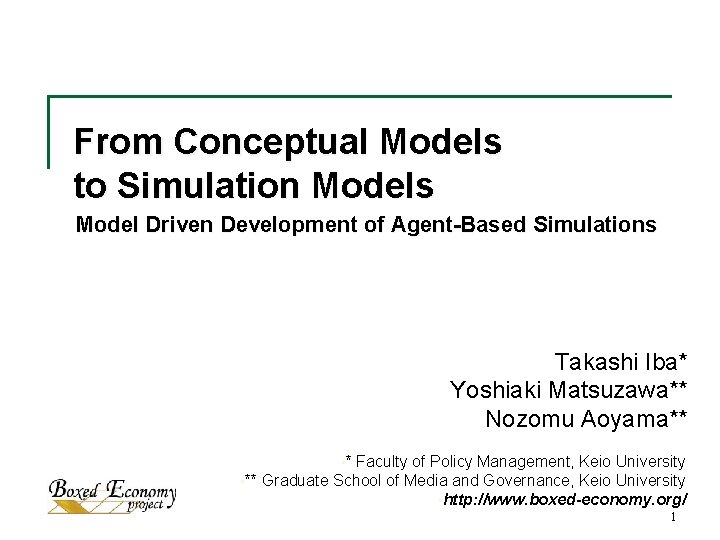 From Conceptual Models to Simulation Models

Model Driven Development of Agent-Based Simulations

Takashi Iba*
Yoshiaki Matsuzawa**
Nozomu Aoyama**

* Faculty of Policy Management, Keio University
** Graduate School of Media and Governance, Keio University
http://www.boxed-economy.org/

Boxed Economy project

1